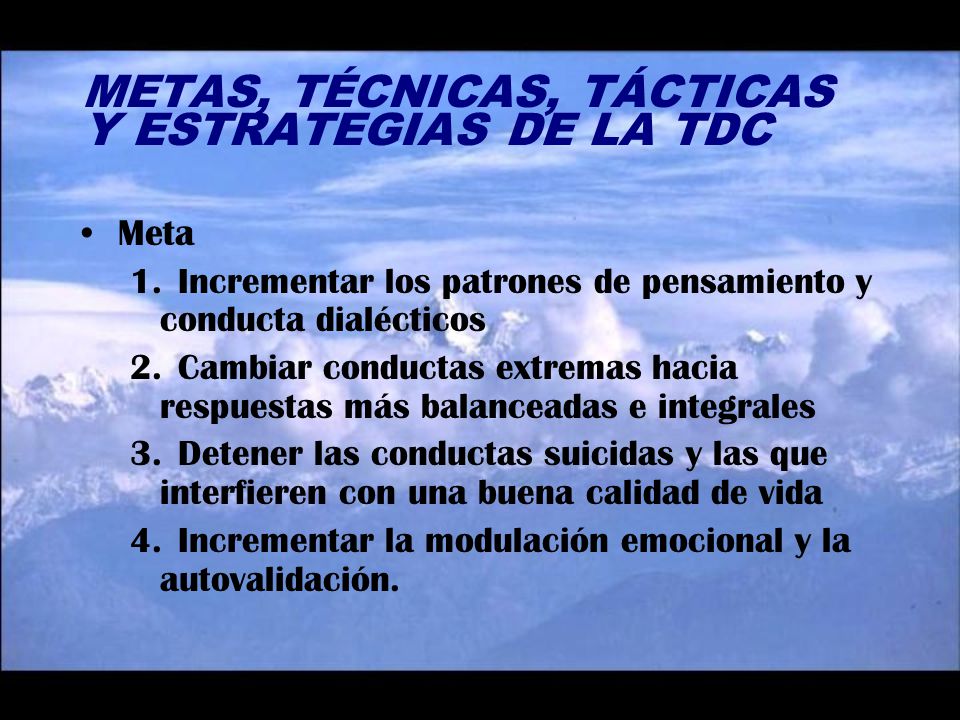 METAS, TÉCNICAS, TÁCTICAS Y ESTRATEGIAS DE LA TDC

• Meta

1. Incrementar los patrones de pensamiento y conducta dialécticos

2. Cambiar conductas extremas hacia respuestas más balanceadas e integrales

3. Detener las conductas suicidas y las que interfieren con una buena calidad de vida

4. Incrementar la modulación emocional y la autovalidación.